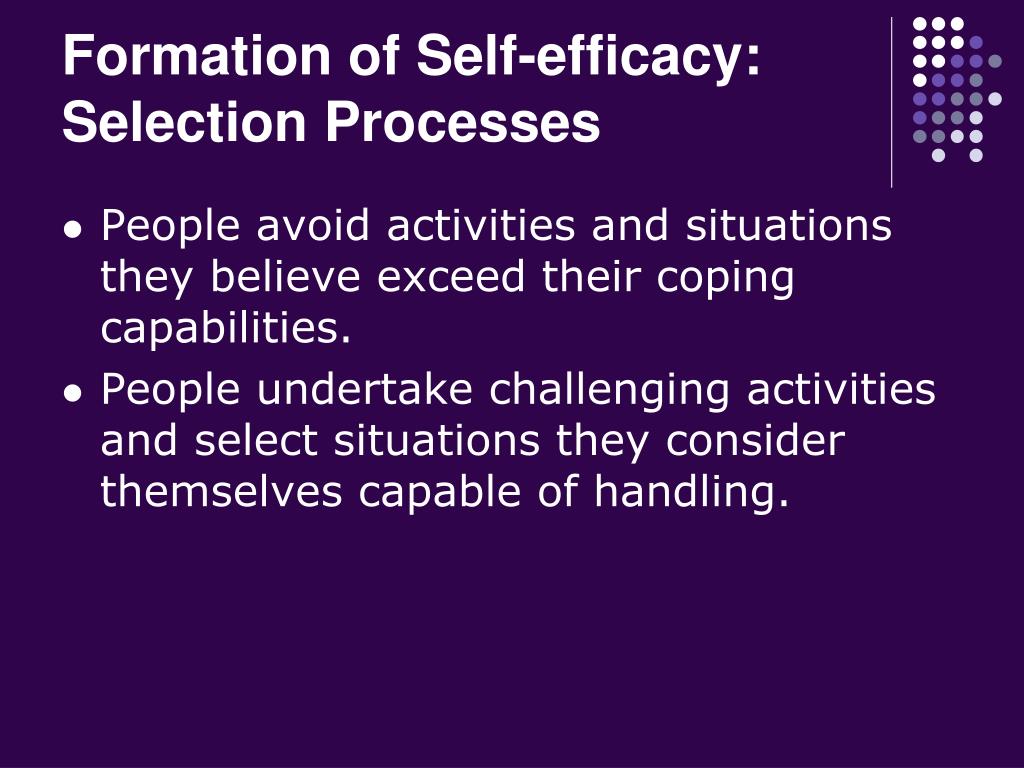 Formation of Self-efficacy: Selection Processes

- People avoid activities and situations they believe exceed their coping capabilities.
- People undertake challenging activities and select situations they consider themselves capable of handling.